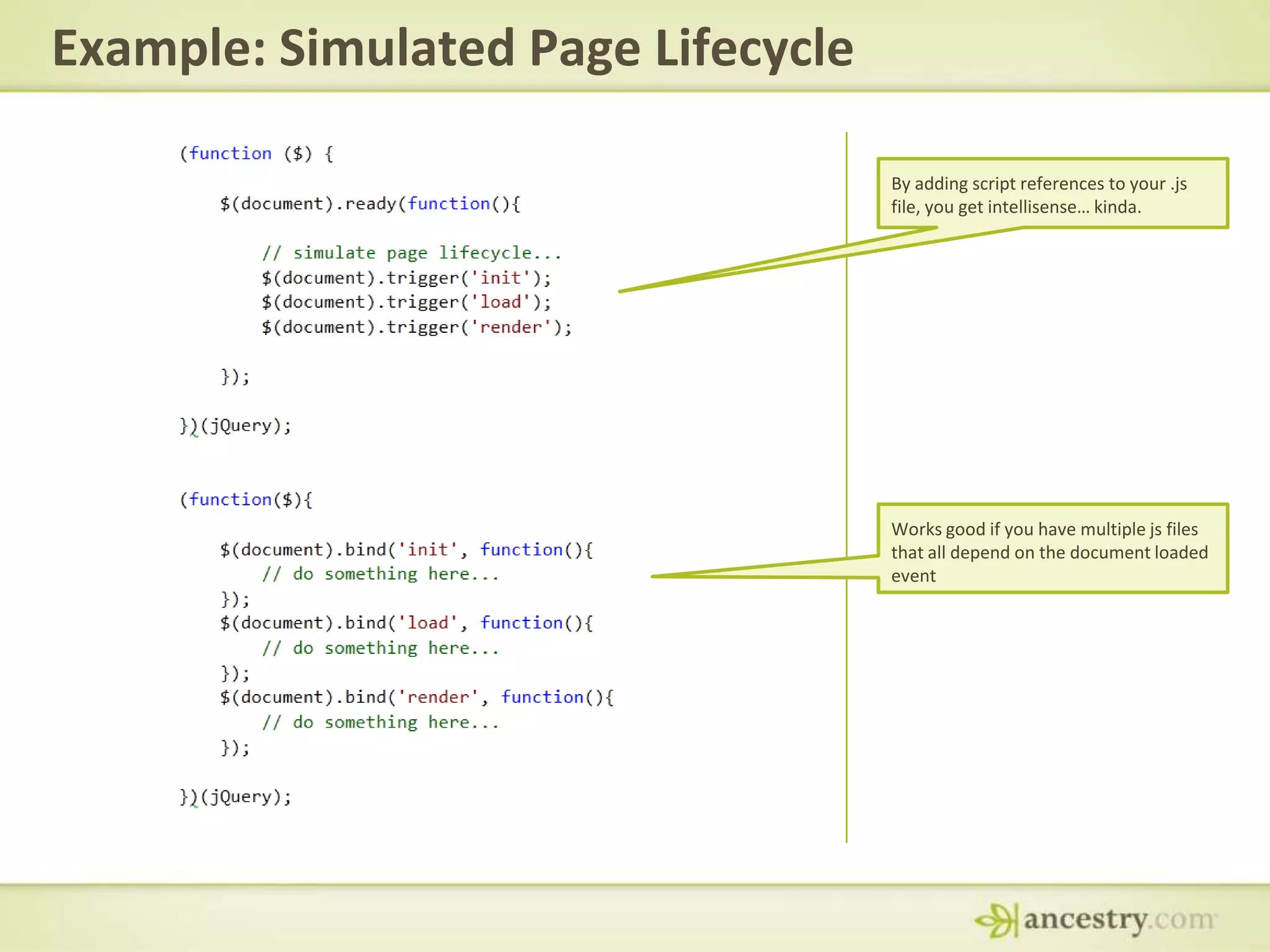 Example: Simulated Page Lifecycle

(function ($) {

    $(document).ready(function(){

        // simulate page lifecycle...
        $(document).trigger('init');
        $(document).trigger('load');
        $(document).trigger('render');

    });

})(jQuery);

(function($){

    $(document).bind('init', function(){
        // do something here...
    });
    $(document).bind('load', function(){
        // do something here...
    });
    $(document).bind('render', function(){
        // do something here...
    });

})(jQuery);

By adding script references to your .js file, you get intellisense... kinda.

Works good if you have multiple js files that all depend on the document loaded event

ancestry.com